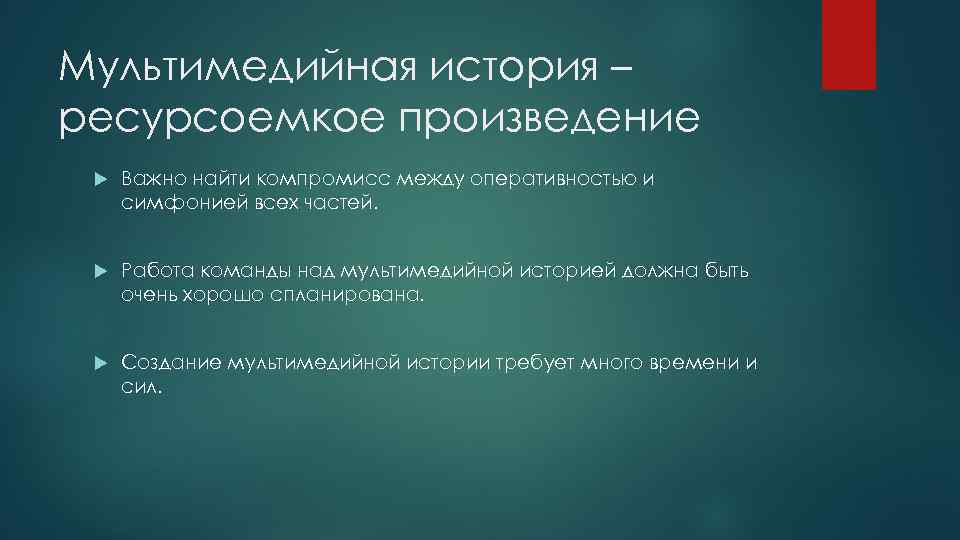 Мультимедийная история – ресурсоемкое произведение

Важно найти компромисс между оперативностью и симфонией всех частей.

Работа команды над мультимедийной историей должна быть очень хорошо спланирована.

Создание мультимедийной истории требует много времени и сил.